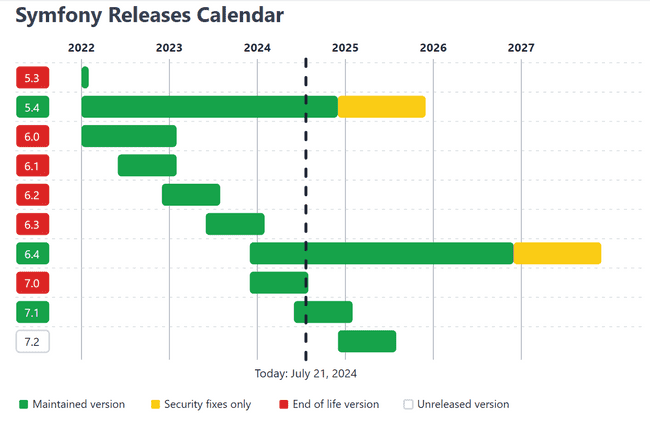 Symfony Releases Calendar

2022
2023
2024
2025
2026
2027

5.3
5.4
6.0
6.1
6.2
6.3
6.4
7.0
7.1
7.2

Today: July 21, 2024

Maintained version
Security fixes only
End of life version
Unreleased version